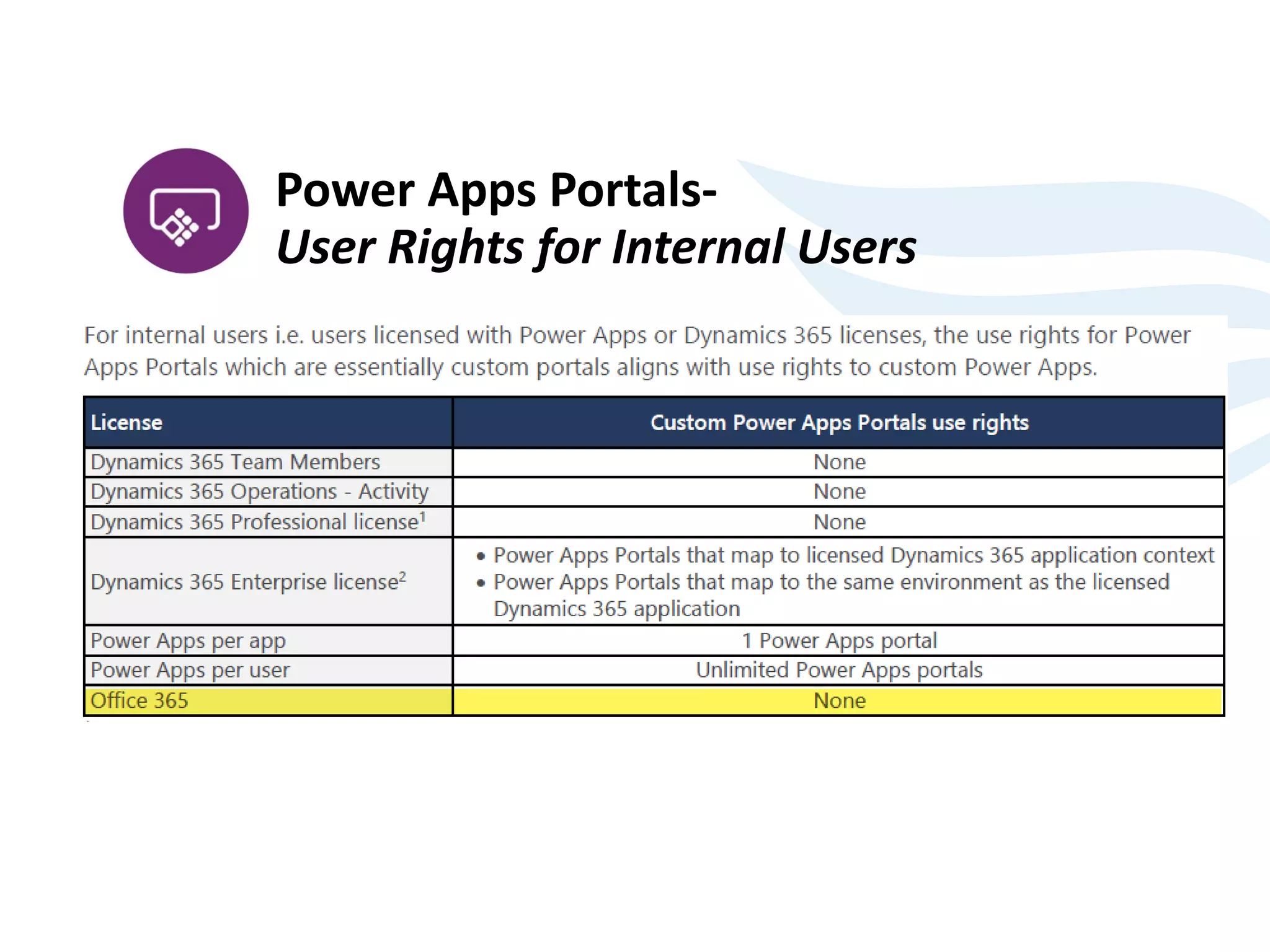 Power Apps Portals-
User Rights for Internal Users

For internal users i.e. users licensed with Power Apps or Dynamics 365 licenses, the use rights for Power Apps Portals which are essentially custom portals aligns with use rights to custom Power Apps.

| License | Custom Power Apps Portals use rights |
|---|---|
| Dynamics 365 Team Members | None |
| Dynamics 365 Operations - Activity | None |
| Dynamics 365 Professional license$^1$ | None |
| Dynamics 365 Enterprise license$^2$ | • Power Apps Portals that map to licensed Dynamics 365 application context • Power Apps Portals that map to the same environment as the licensed Dynamics 365 application |
| Power Apps per app | 1 Power Apps portal |
| Power Apps per user | Unlimited Power Apps portals |
| Office 365 | None |